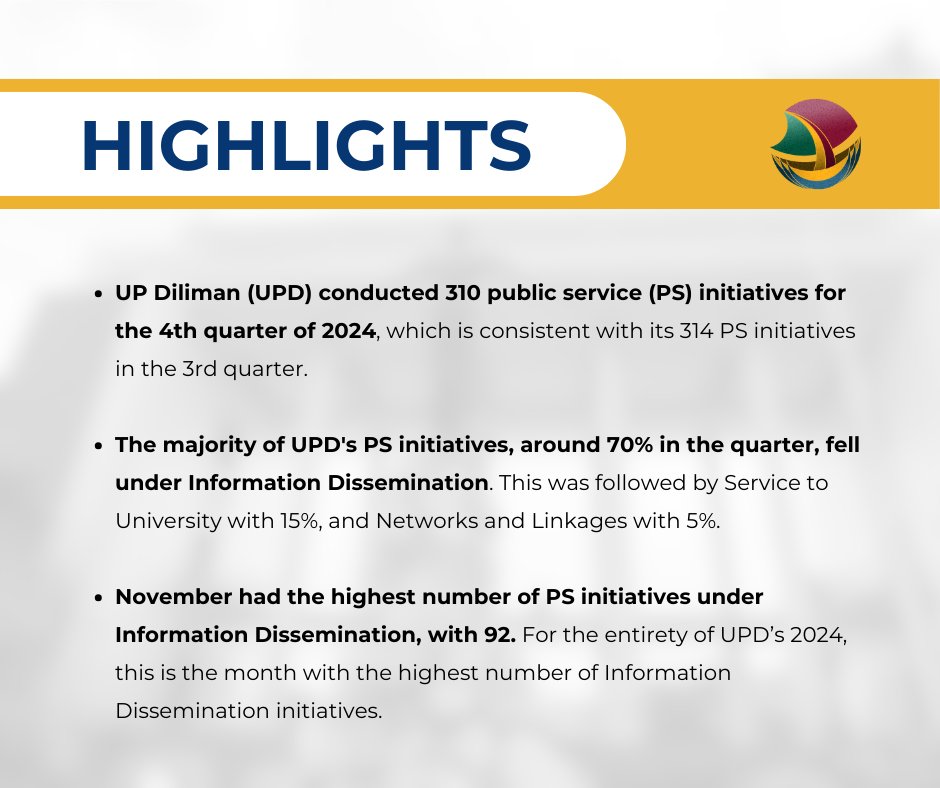 HIGHLIGHTS

• UP Diliman (UPD) conducted 310 public service (PS) initiatives for the 4th quarter of 2024, which is consistent with its 314 PS initiatives in the 3rd quarter.

• The majority of UPD's PS initiatives, around 70% in the quarter, fell under Information Dissemination. This was followed by Service to University with 15%, and Networks and Linkages with 5%.

• November had the highest number of PS initiatives under Information Dissemination, with 92. For the entirety of UPD's 2024, this is the month with the highest number of Information Dissemination initiatives.